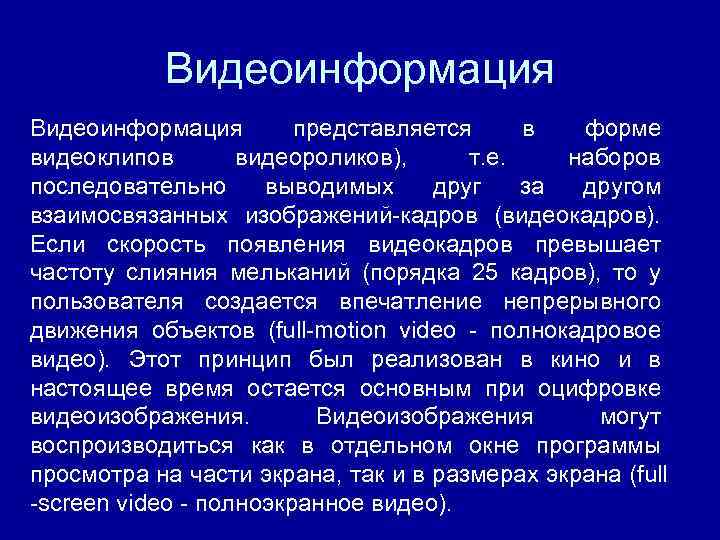 Видеоинформация

Видеоинформация представляется в форме видеоклипов видеороликов), т.е. наборов последовательно выводимых друг за другом взаимосвязанных изображений-кадров (видеокадров). Если скорость появления видеокадров превышает частоту слияния мельканий (порядка 25 кадров), то у пользователя создается впечатление непрерывного движения объектов (full-motion video - полнокадровое видео). Этот принцип был реализован в кино и в настоящее время остается основным при оцифровке видеоизображения. Видеоизображения могут воспроизводиться как в отдельном окне программы просмотра на части экрана, так и в размерах экрана (full -screen video - полноэкранное видео).